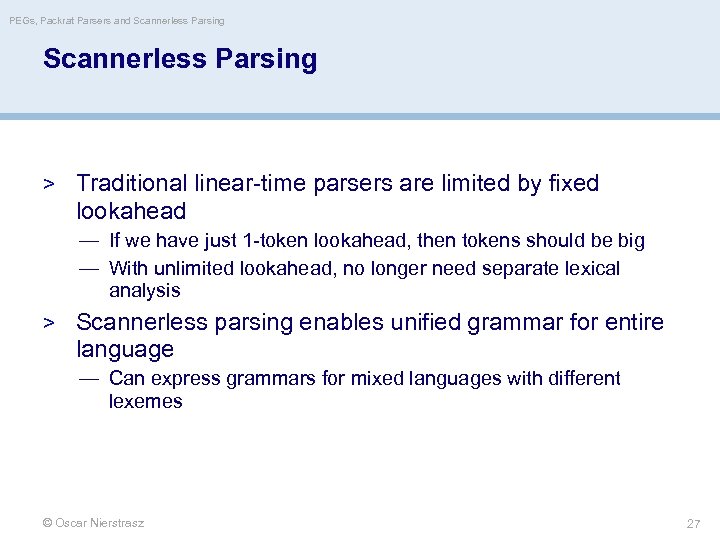 PEGs, Packrat Parsers and Scannerless Parsing

Scannerless Parsing

> Traditional linear-time parsers are limited by fixed lookahead
— If we have just 1-token lookahead, then tokens should be big
— With unlimited lookahead, no longer need separate lexical analysis

> Scannerless parsing enables unified grammar for entire language
— Can express grammars for mixed languages with different lexemes

© Oscar Nierstrasz

27